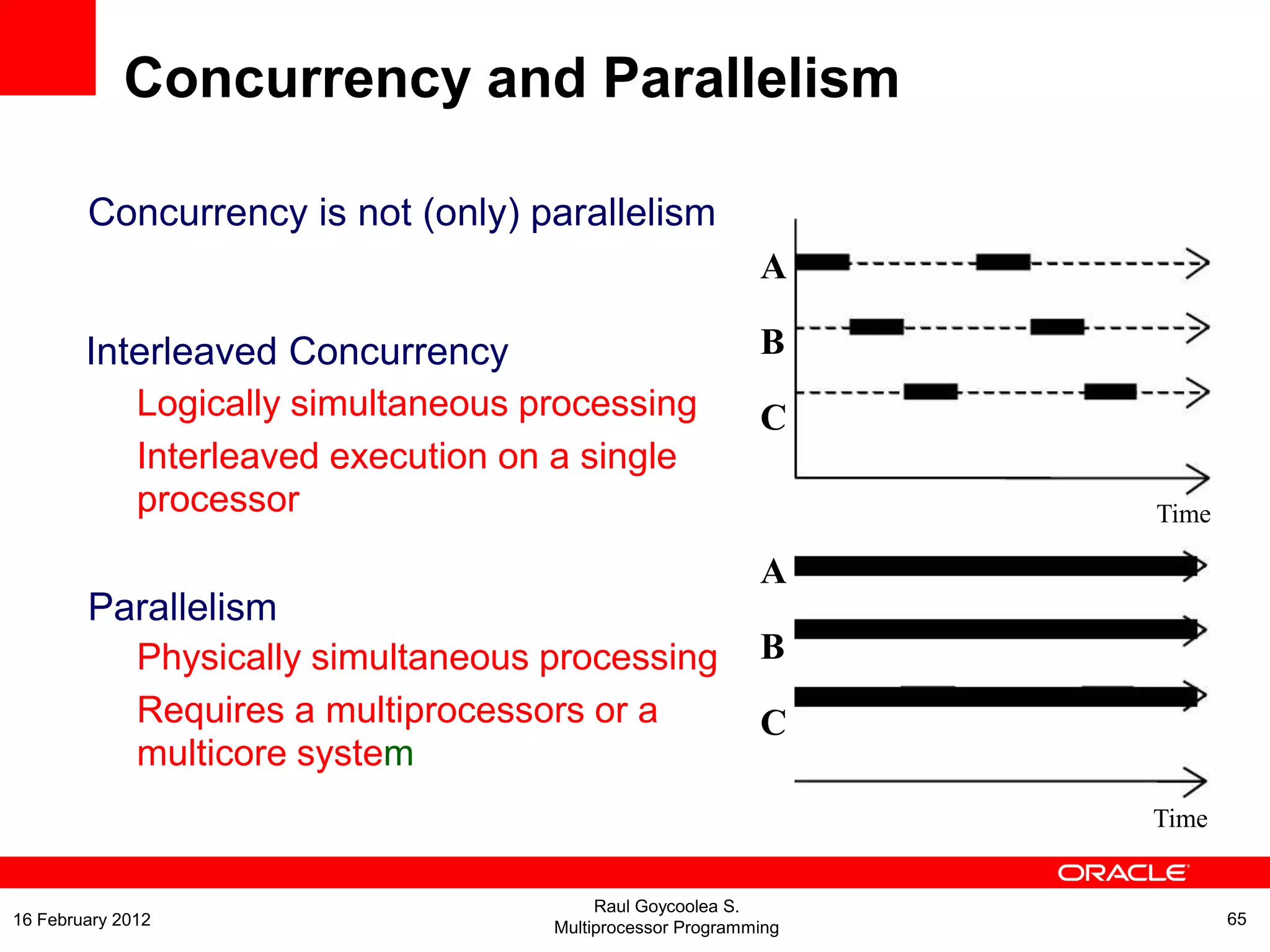 Concurrency and Parallelism

Concurrency is not (only) parallelism

Interleaved Concurrency

Logically simultaneous processing

Interleaved execution on a single processor

Parallelism

Physically simultaneous processing

Requires a multiprocessors or a multicore system

A
B
C
Time

A
B
C
Time

ORACLE

16 February 2012

Raul Goycoolea S.
Multiprocessor Programming

65